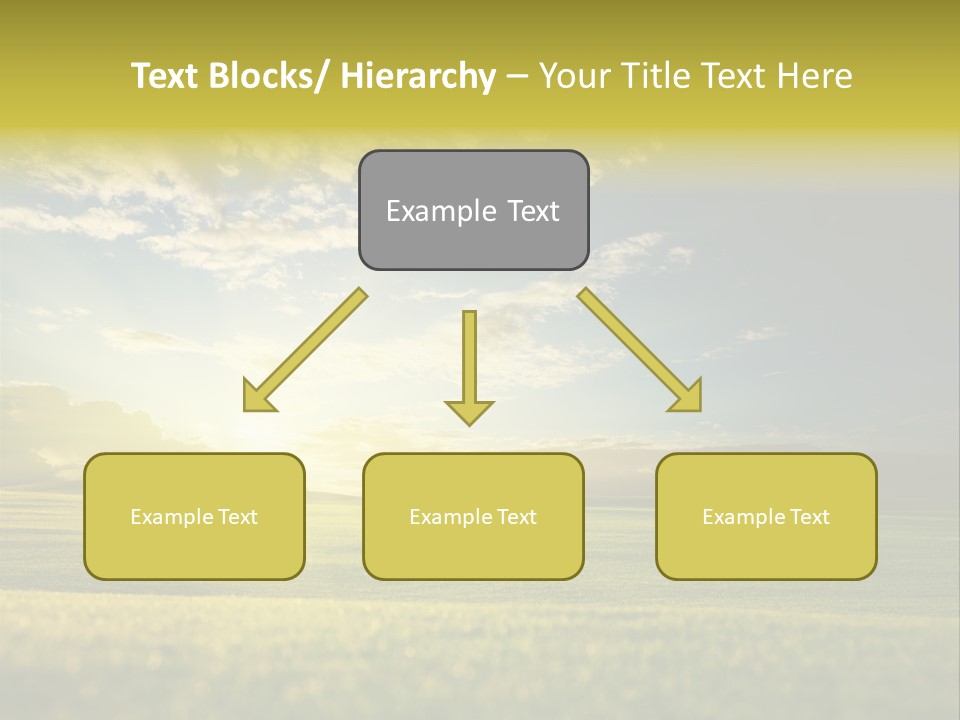 Text Blocks/ Hierarchy – Your Title Text Here

Example Text

Example Text

Example Text

Example Text